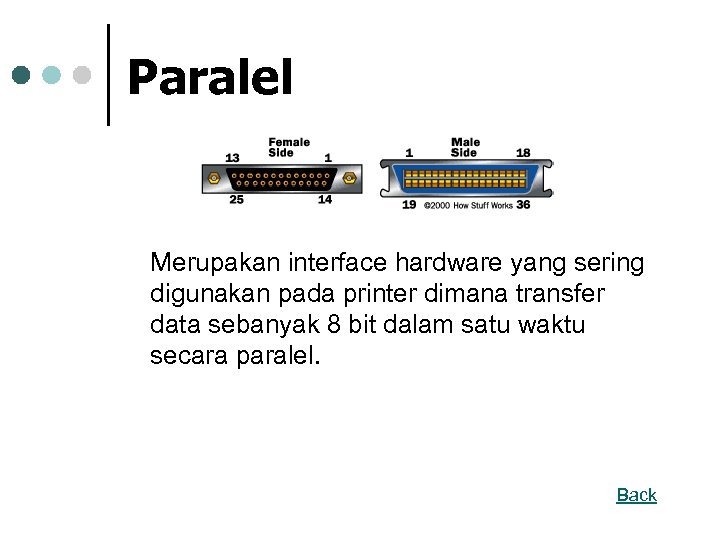 Paralel

Female Side
13 1
25 14

Male Side
1 18
19 ©2000 How Stuff Works 36

Merupakan interface hardware yang sering digunakan pada printer dimana transfer data sebanyak 8 bit dalam satu waktu secara paralel.

Back